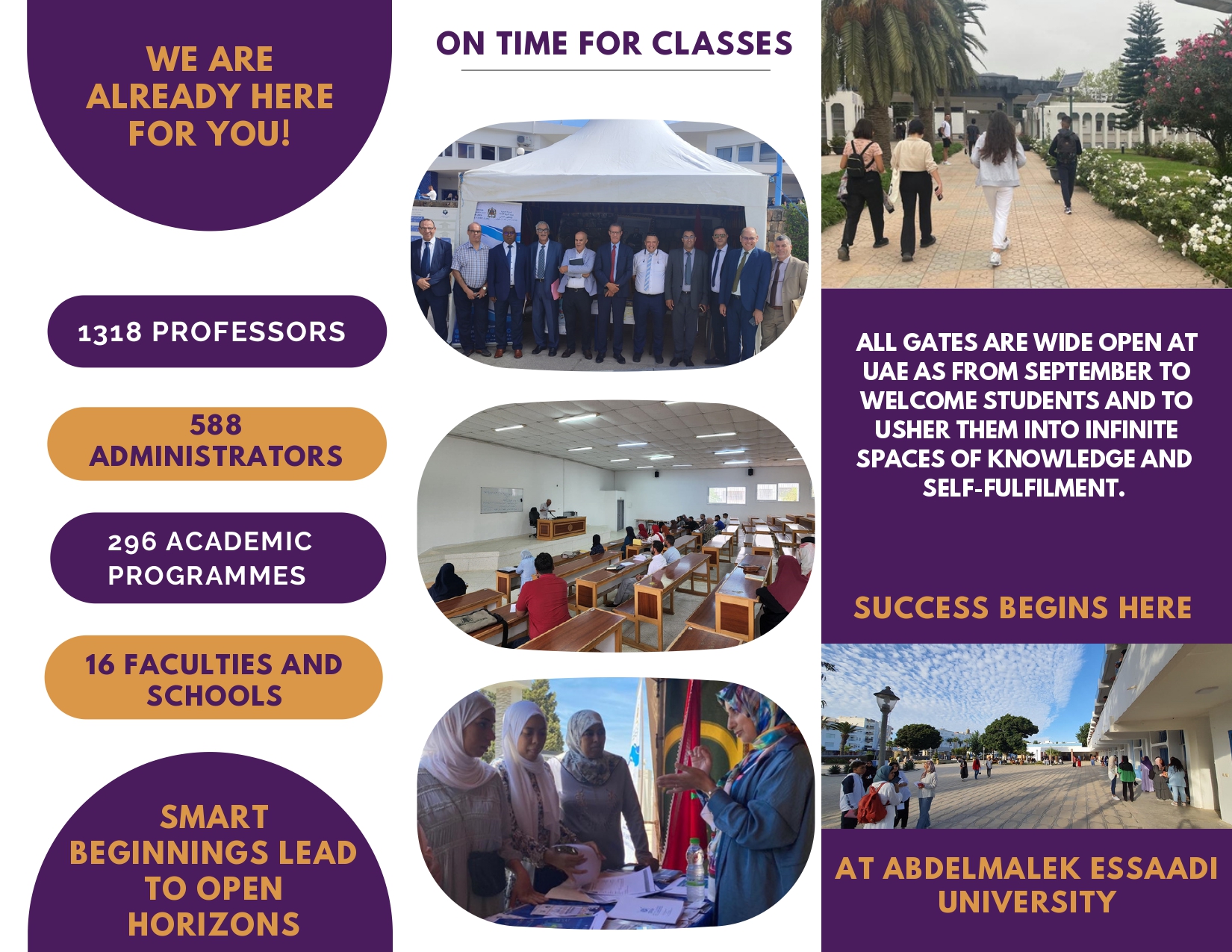 WE ARE ALREADY HERE FOR YOU!

1318 PROFESSORS

588 ADMINISTRATORS

296 ACADEMIC PROGRAMMES

16 FACULTIES AND SCHOOLS

SMART BEGINNINGS LEAD TO OPEN HORIZONS

ON TIME FOR CLASSES

ALL GATES ARE WIDE OPEN AT UAE AS FROM SEPTEMBER TO WELCOME STUDENTS AND TO USHER THEM INTO INFINITE SPACES OF KNOWLEDGE AND SELF-FULFILMENT.

SUCCESS BEGINS HERE

AT ABDELMALEK ESSAADI UNIVERSITY